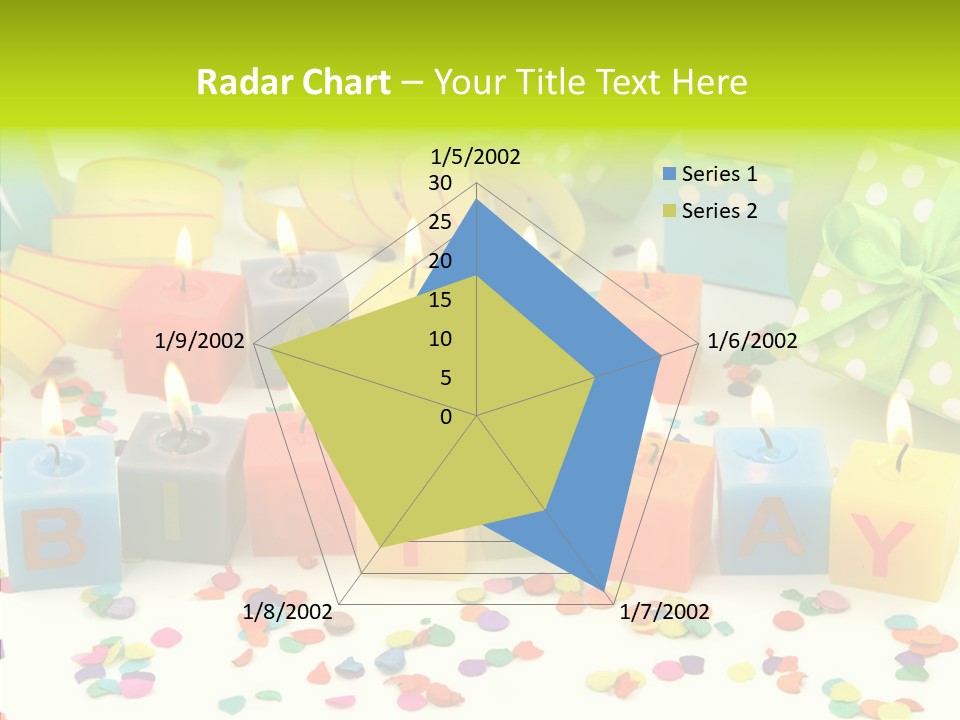 Radar Chart – Your Title Text Here

1/5/2002
30
25
20
15
10
5
0
1/6/2002
1/7/2002
1/8/2002
1/9/2002

Series 1
Series 2

B
I
A
Y